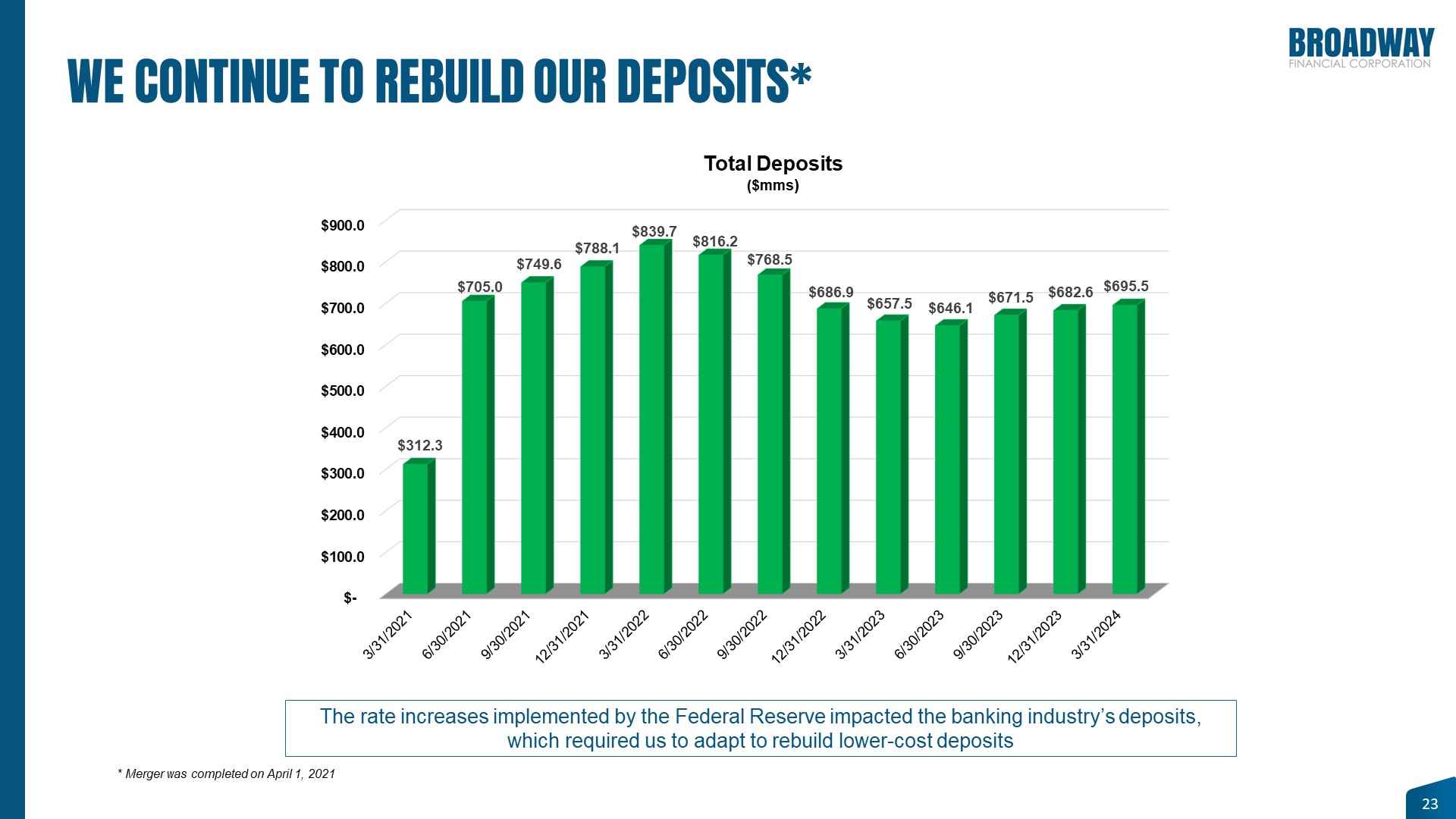 BROADWAY
FINANCIAL CORPORATION

WE CONTINUE TO REBUILD OUR DEPOSITS*

Total Deposits
($mms)

$900.0
$800.0
$700.0
$600.0
$500.0
$400.0
$300.0
$200.0
$100.0
$-

$312.3
$705.0
$749.6
$788.1
$839.7
$816.2
$768.5
$686.9
$657.5
$646.1
$671.5
$682.6
$695.5

3/31/2021
6/30/2021
9/30/2021
12/31/2021
3/31/2022
6/30/2022
9/30/2022
12/31/2022
3/31/2023
6/30/2023
9/30/2023
12/31/2023
3/31/2024

The rate increases implemented by the Federal Reserve impacted the banking industry's deposits, which required us to adapt to rebuild lower-cost deposits

* Merger was completed on April 1, 2021

23